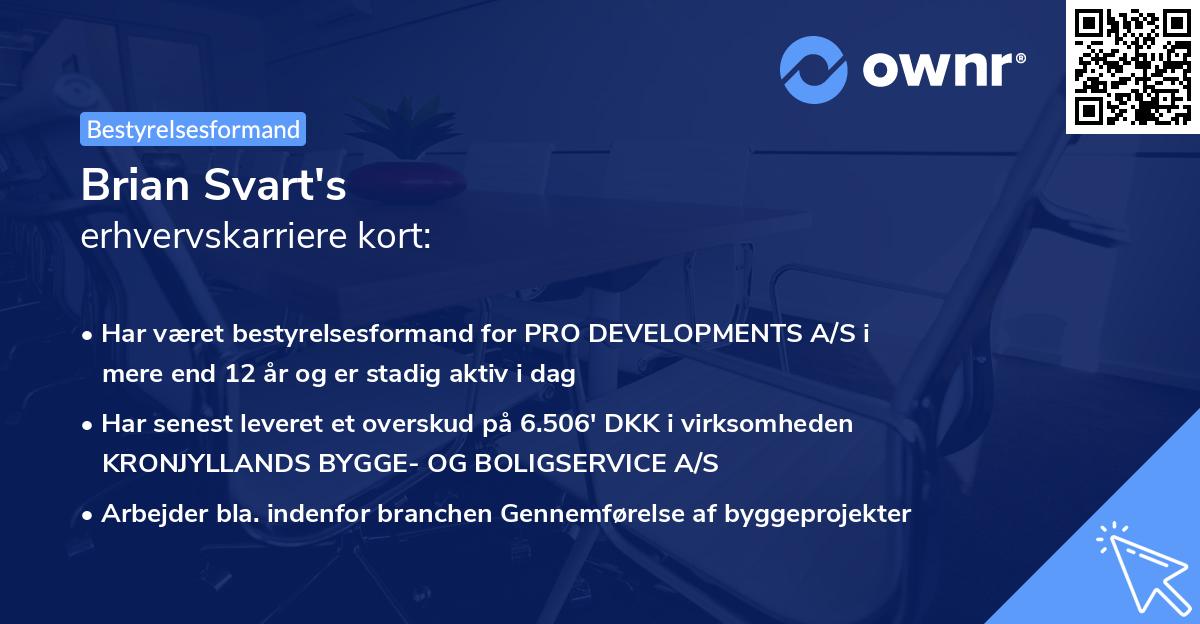 ownr®

Bestyrelsesformand

Brian Svart's
erhvervskarriere kort:

• Har været bestyrelsesformand for PRO DEVELOPMENTS A/S i mere end 12 år og er stadig aktiv i dag

• Har senest leveret et overskud på 6.506' DKK i virksomheden KRONJYLLANDS BYGGE- OG BOLIGSERVICE A/S

• Arbejder bla. indenfor branchen Gennemførelse af byggeprojekter